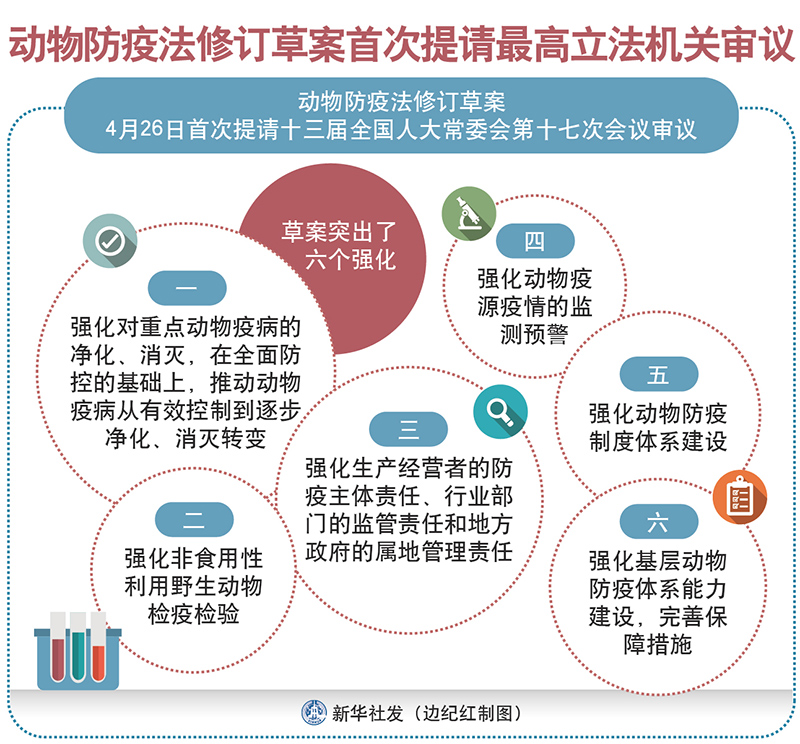 动物防疫法修订草案首次提请最高立法机关审议

动物防疫法修订草案
4月26日首次提请十三届全国人大常委会第十七次会议审议

草案突出了六个强化

一
强化对重点动物疫病的净化、消灭，在全面防控的基础上，推动动物疫病从有效控制到逐步净化、消灭转变

二
强化非食用性利用野生动物检疫检验

三
强化生产经营者的防疫主体责任、行业部门的监管责任和地方政府的属地管理责任

四
强化动物疫源疫情的监测预警

五
强化动物防疫制度体系建设

六
强化基层动物防疫体系能力建设，完善保障措施

新华社发（边纪红制图）